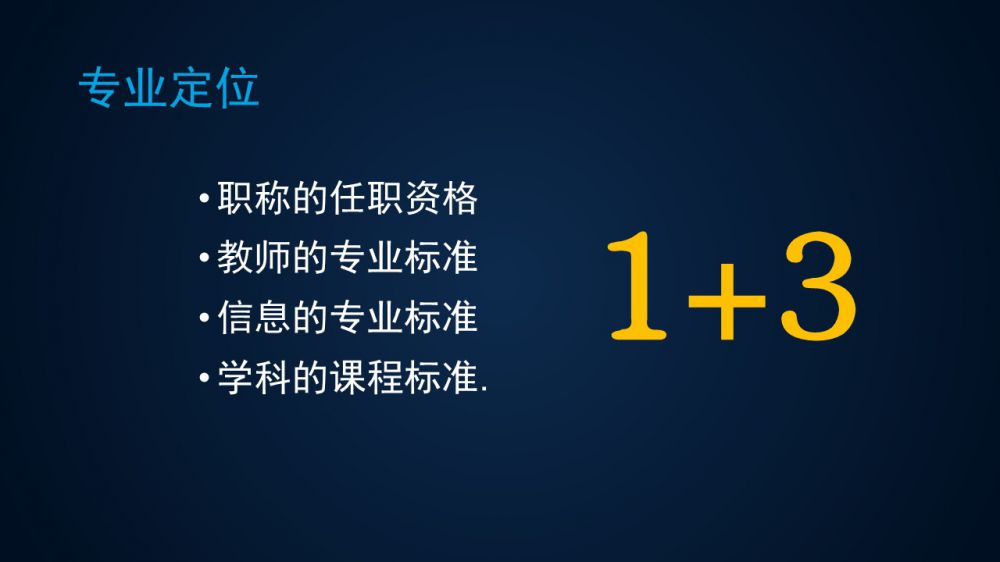 专业定位

• 职称的任职资格
• 教师的专业标准
• 信息的专业标准
• 学科的课程标准.

1+3